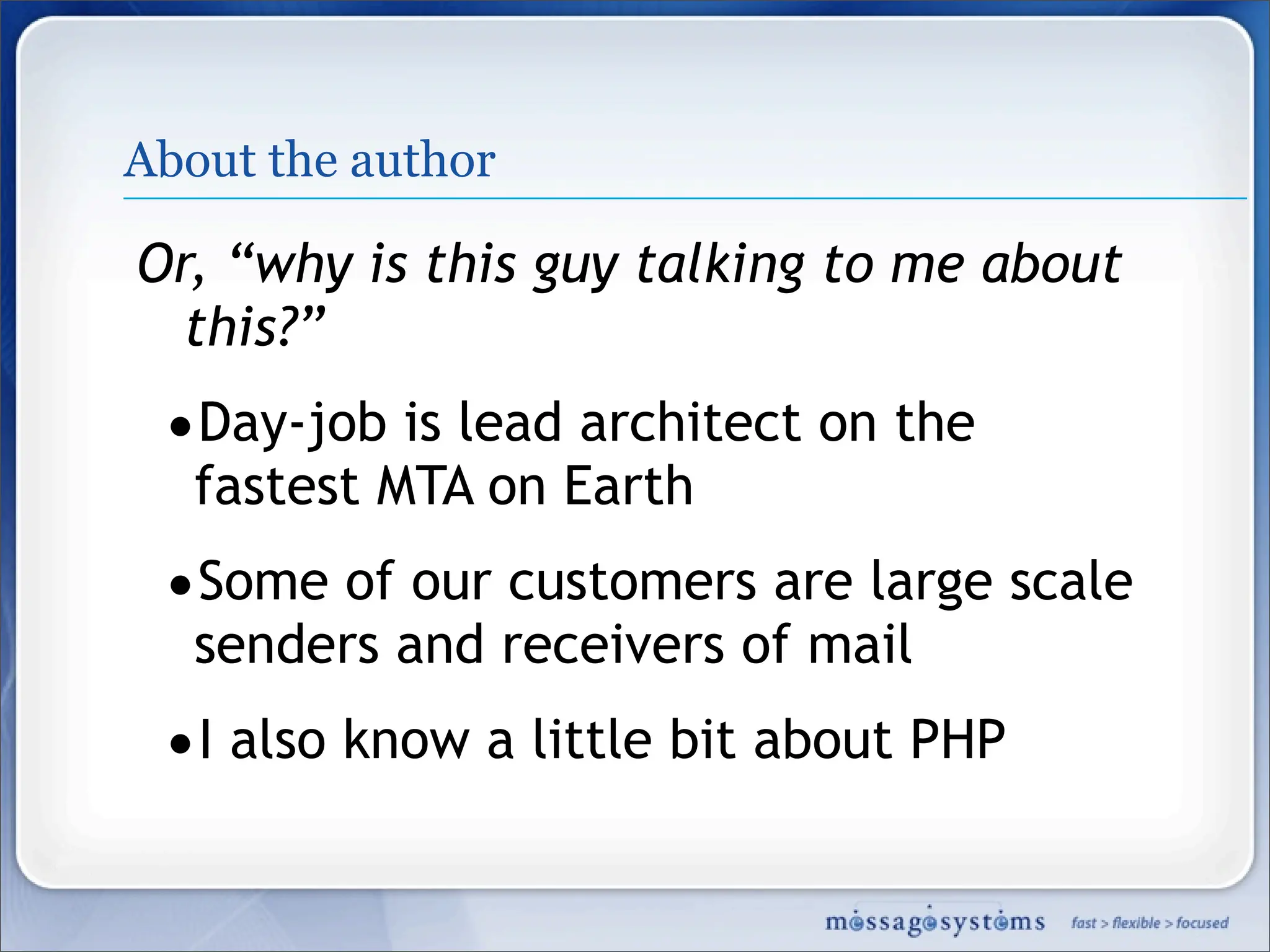 About the author

Or, “why is this guy talking to me about this?”

• Day-job is lead architect on the fastest MTA on Earth

• Some of our customers are large scale senders and receivers of mail

• I also know a little bit about PHP

messagesystems fast > flexible > focused